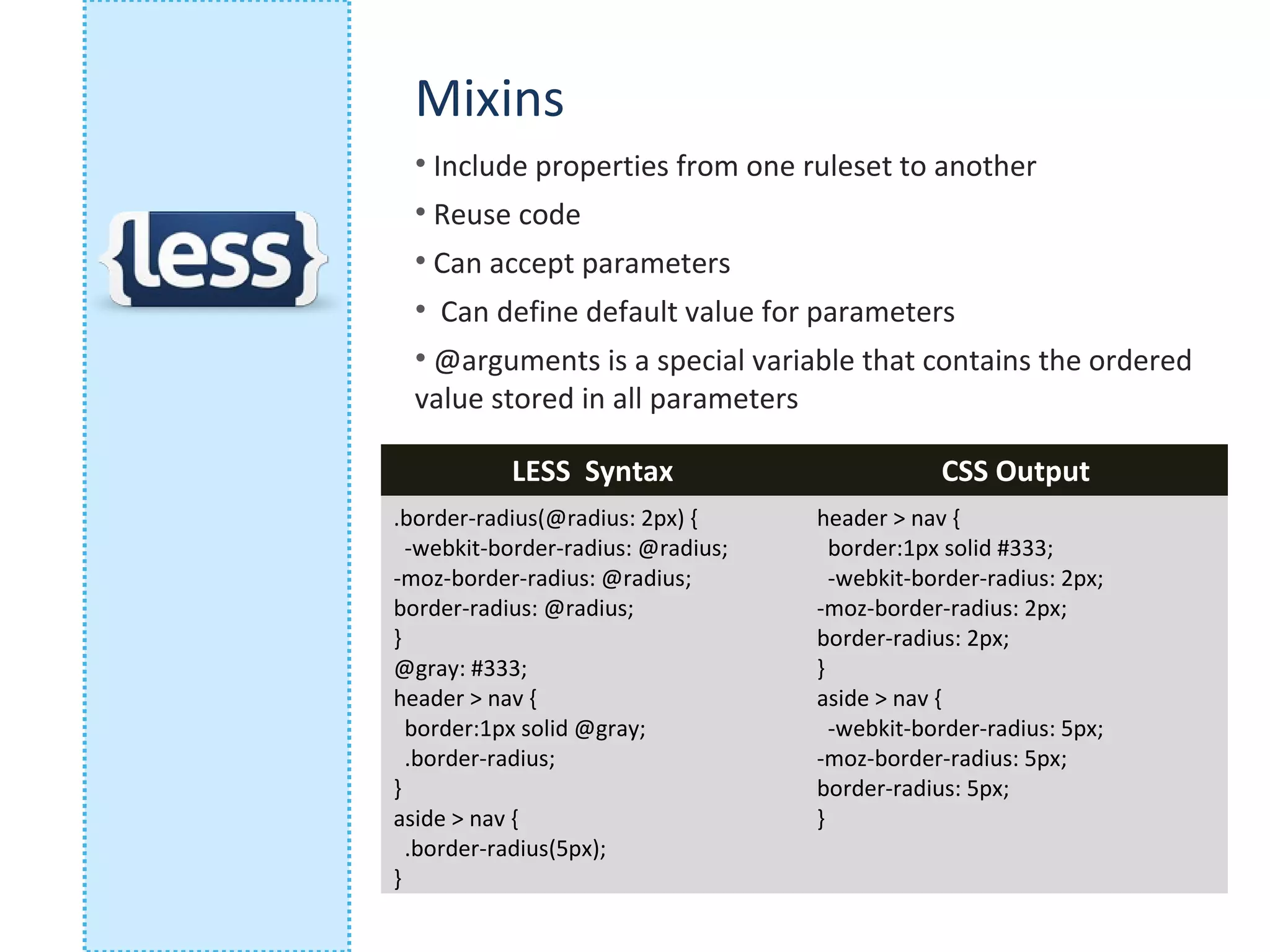 {less}

Mixins

• Include properties from one ruleset to another
• Reuse code
• Can accept parameters
• Can define default value for parameters
• @arguments is a special variable that contains the ordered value stored in all parameters

| LESS Syntax | CSS Output |
|---|---|
| .border-radius(@radius: 2px) {<br>-webkit-border-radius: @radius;<br>-moz-border-radius: @radius;<br>border-radius: @radius;<br>}<br>@gray: #333;<br>header > nav {<br>border:1px solid @gray;<br>.border-radius;<br>}<br>aside > nav {<br>.border-radius(5px);<br>} | header > nav {<br>border:1px solid #333;<br>-webkit-border-radius: 2px;<br>-moz-border-radius: 2px;<br>border-radius: 2px;<br>}<br>aside > nav {<br>-webkit-border-radius: 5px;<br>-moz-border-radius: 5px;<br>border-radius: 5px;<br>} |